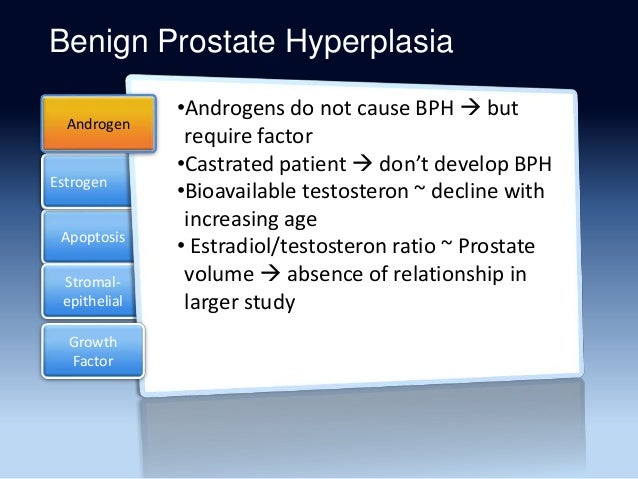 Benign Prostate Hyperplasia

Androgen

Estrogen

Apoptosis

Stromal-epithelial

Growth Factor

•Androgens do not cause BPH → but require factor
•Castrated patient → don't develop BPH
•Bioavailable testosteron ~ decline with increasing age
• Estradiol/testosteron ratio ~ Prostate volume → absence of relationship in larger study